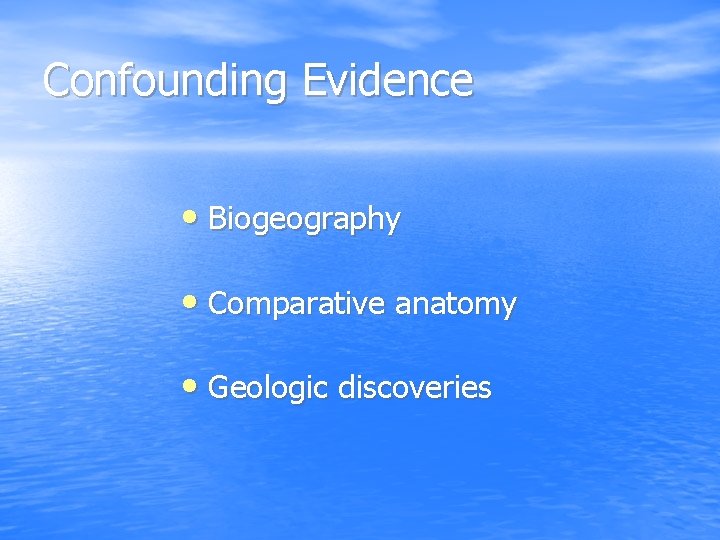 Confounding Evidence

• Biogeography

• Comparative anatomy

• Geologic discoveries